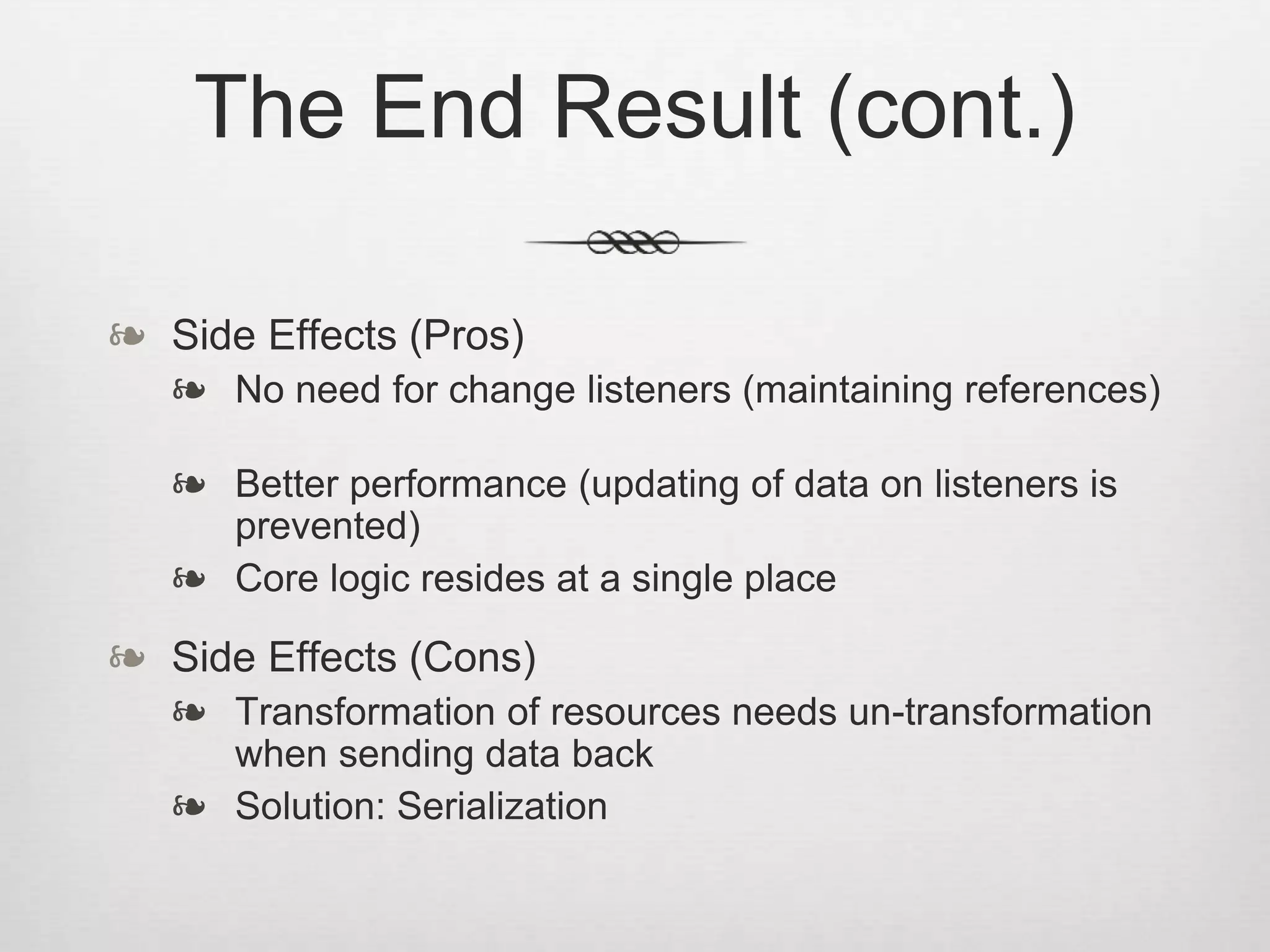 The End Result (cont.)

Side Effects (Pros)
No need for change listeners (maintaining references)

Better performance (updating of data on listeners is prevented)
Core logic resides at a single place

Side Effects (Cons)
Transformation of resources needs un-transformation when sending data back
Solution: Serialization